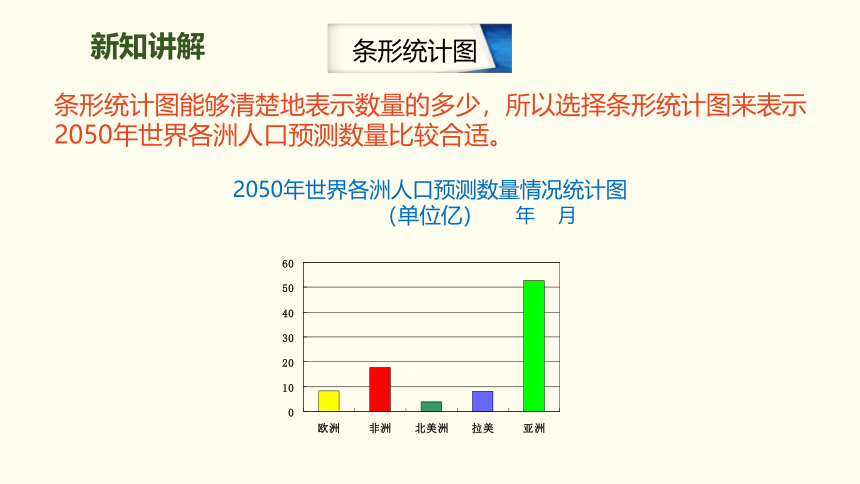 新知讲解

条形统计图

条形统计图能够清楚地表示数量的多少，所以选择条形统计图来表示2050年世界各洲人口预测数量比较合适。

2050年世界各洲人口预测数量情况统计图
（单位亿）　　年　月

60
50
40
30
20
10
0

欧洲　非洲　北美洲　拉美　亚洲